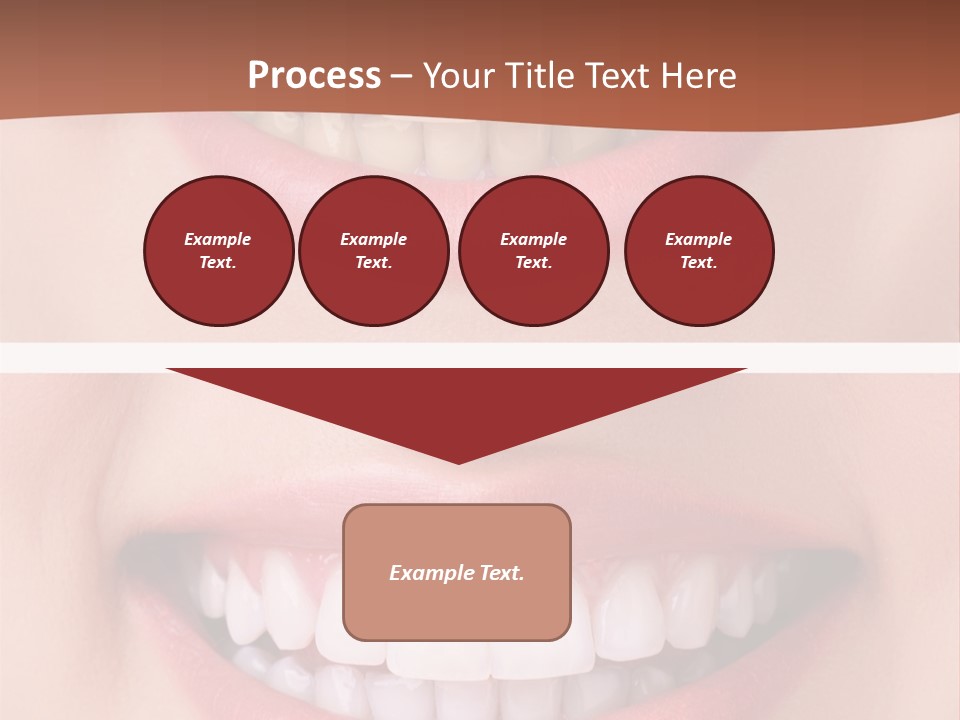 Process – Your Title Text Here

Example Text.

Example Text.

Example Text.

Example Text.

Example Text.